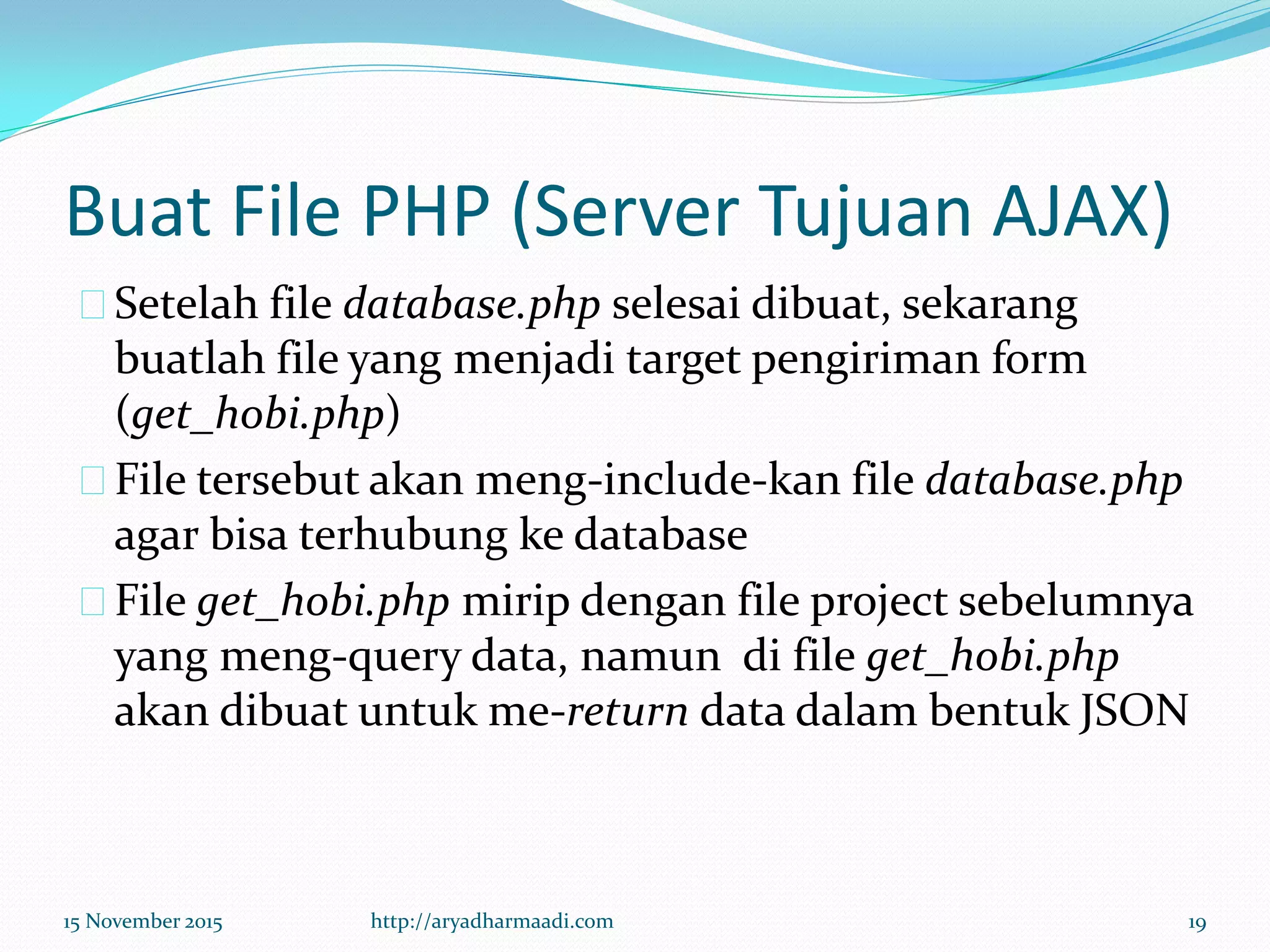 Buat File PHP (Server Tujuan AJAX)

Setelah file database.php selesai dibuat, sekarang buatlah file yang menjadi target pengiriman form (get_hobi.php)

File tersebut akan meng-include-kan file database.php agar bisa terhubung ke database

File get_hobi.php mirip dengan file project sebelumnya yang meng-query data, namun di file get_hobi.php akan dibuat untuk me-return data dalam bentuk JSON

15 November 2015 http://aryadharmaadi.com 19